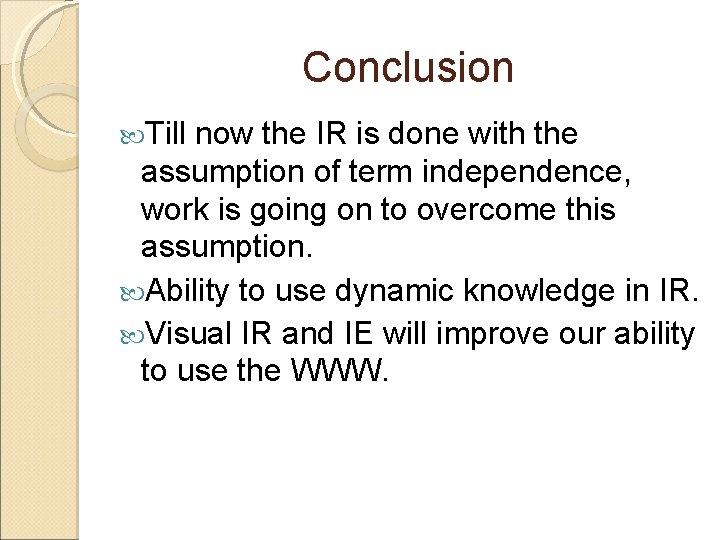 Conclusion

Till now the IR is done with the assumption of term independence, work is going on to overcome this assumption.

Ability to use dynamic knowledge in IR.

Visual IR and IE will improve our ability to use the WWW.